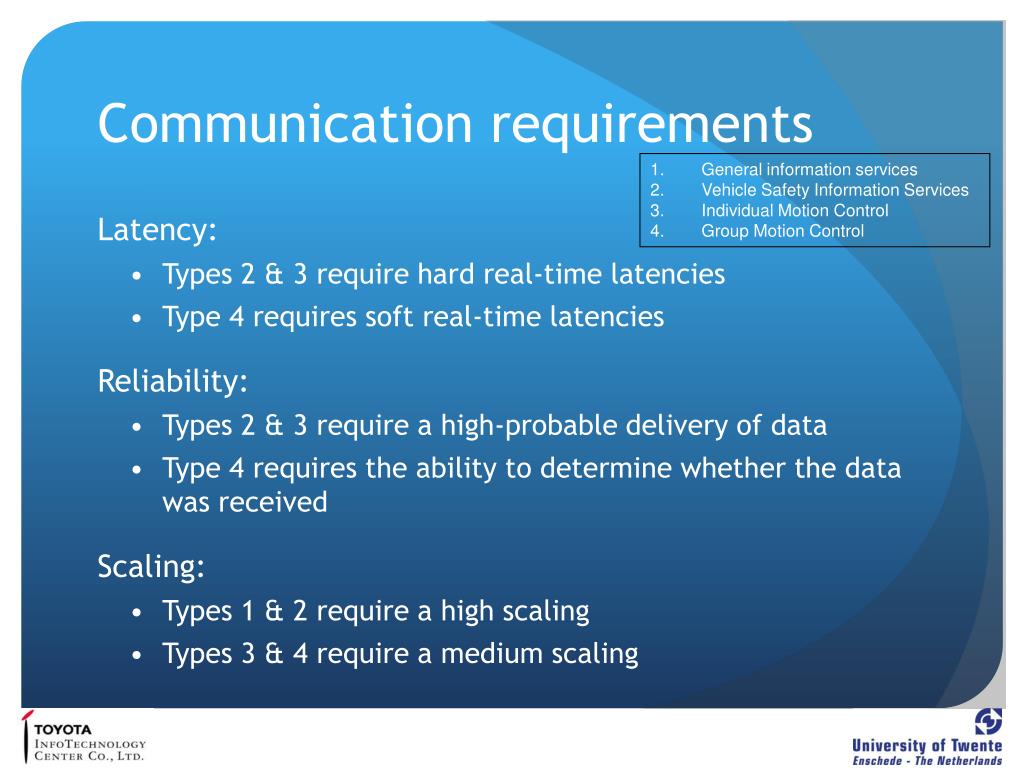 Communication requirements

1. General information services
2. Vehicle Safety Information Services
3. Individual Motion Control
4. Group Motion Control

Latency:
• Types 2 & 3 require hard real-time latencies
• Type 4 requires soft real-time latencies

Reliability:
• Types 2 & 3 require a high-probable delivery of data
• Type 4 requires the ability to determine whether the data was received

Scaling:
• Types 1 & 2 require a high scaling
• Types 3 & 4 require a medium scaling

TOYOTA
InfoTechnology Center Co., Ltd.

University of Twente
Enschede - The Netherlands